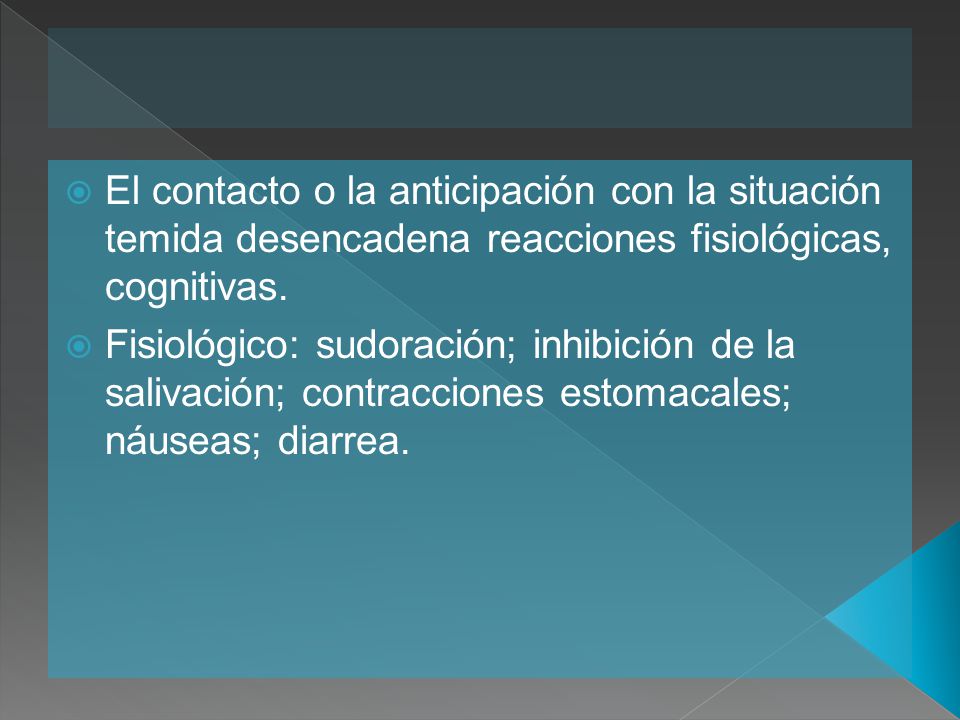 El contacto o la anticipación con la situación temida desencadena reacciones fisiológicas, cognitivas.

Fisiológico: sudoración; inhibición de la salivación; contracciones estomacales; náuseas; diarrea.